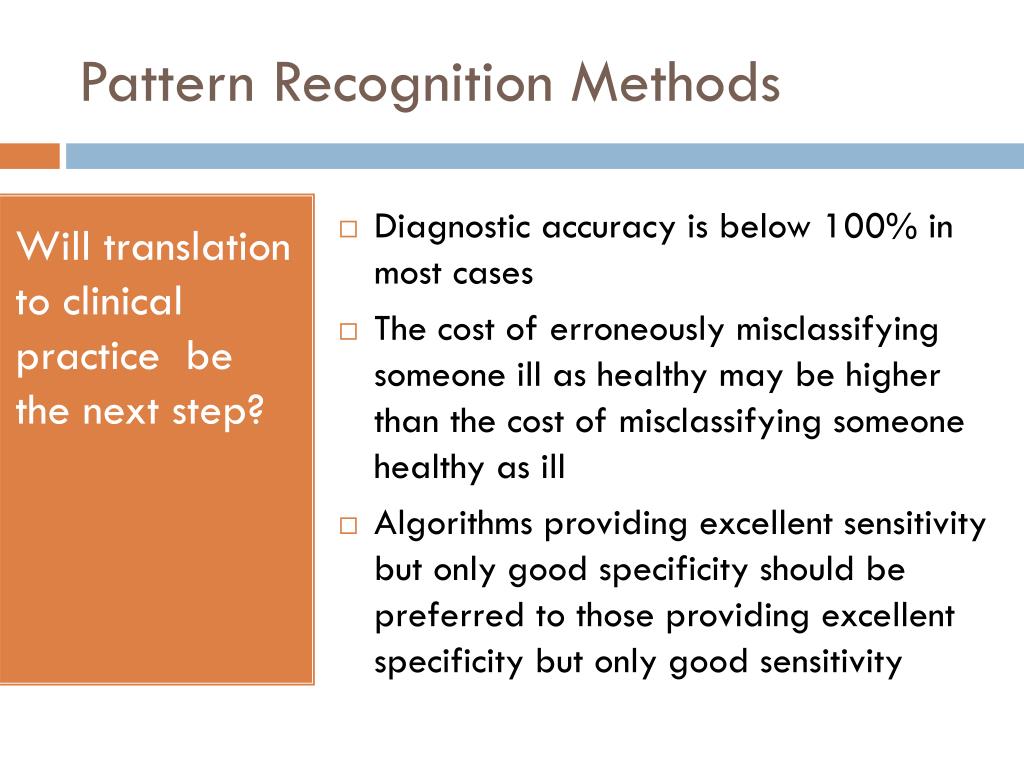 Pattern Recognition Methods

Will translation to clinical practice be the next step?

□ Diagnostic accuracy is below 100% in most cases

□ The cost of erroneously misclassifying someone ill as healthy may be higher than the cost of misclassifying someone healthy as ill

□ Algorithms providing excellent sensitivity but only good specificity should be preferred to those providing excellent specificity but only good sensitivity